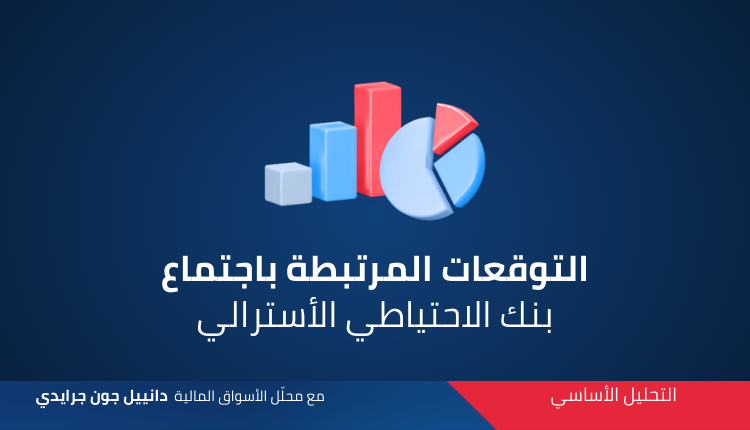 التوقعات المرتبطة باجتماع
بنك الاحتياطي الأسترالي

التحليل الأساسي

مع محلّل الأسواق المالية دانييل جون جرايدي